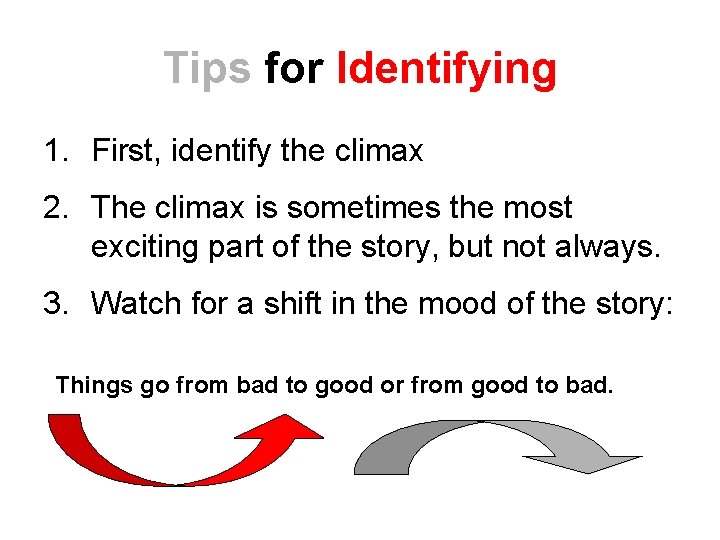 Tips for Identifying

1. First, identify the climax
2. The climax is sometimes the most exciting part of the story, but not always.
3. Watch for a shift in the mood of the story:

Things go from bad to good or from good to bad.